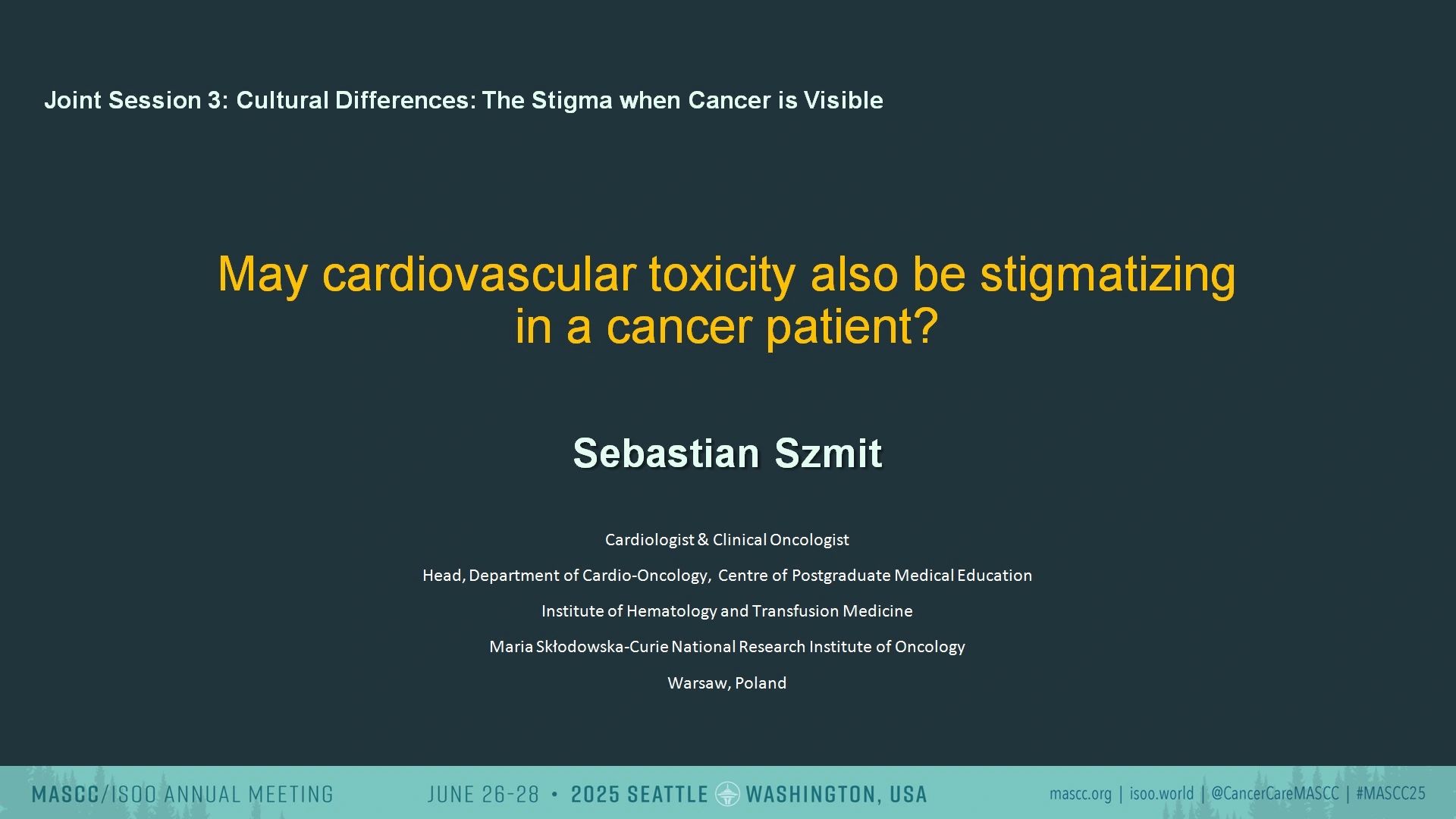 Joint Session 3: Cultural Differences: The Stigma when Cancer is Visible

May cardiovascular toxicity also be stigmatizing in a cancer patient?

Sebastian Szmit

Cardiologist & Clinical Oncologist

Head, Department of Cardio-Oncology, Centre of Postgraduate Medical Education

Institute of Hematology and Transfusion Medicine

Maria Skłodowska-Curie National Research Institute of Oncology

Warsaw, Poland

MASCC/ISOO ANNUAL MEETING JUNE 26-28 • 2025 SEATTLE WASHINGTON, USA mascc.org | isoo.world | @CancerCareMASCC | #MASCC25